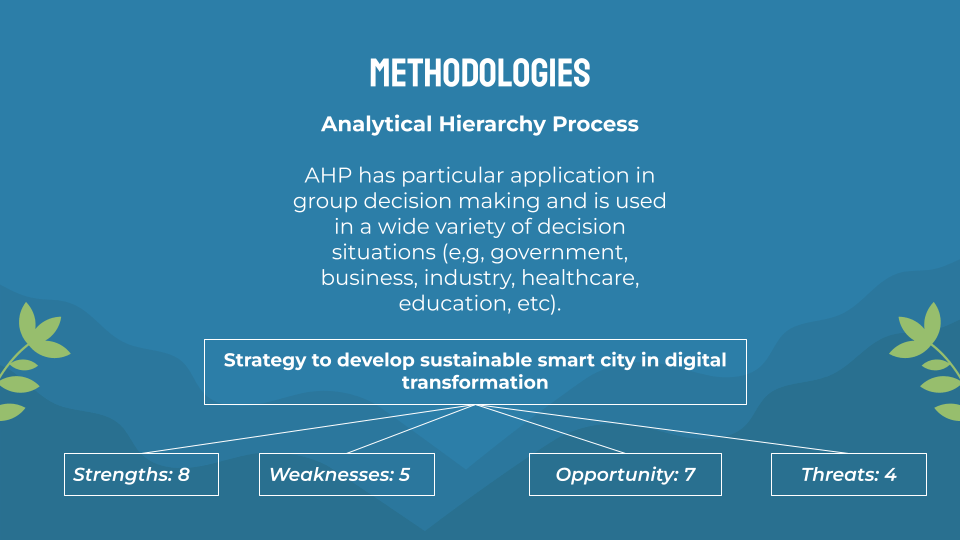 METHODOLOGIES

Analytical Hierarchy Process

AHP has particular application in group decision making and is used in a wide variety of decision situations (e,g, government, business, industry, healthcare, education, etc).

Strategy to develop sustainable smart city in digital transformation

Strengths: 8

Weaknesses: 5

Opportunity: 7

Threats: 4